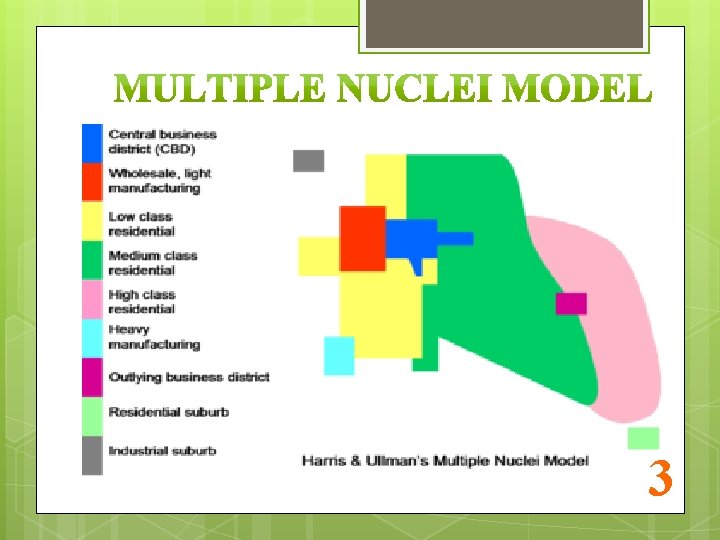 MULTIPLE NUCLEI MODEL

Central business district (CBD)

Wholesale, light manufacturing

Low class residential

Medium class residential

High class residential

Heavy manufacturing

Outlying business district

Residential suburb

Industrial suburb

Harris & Ullman's Multiple Nuclei Model

3